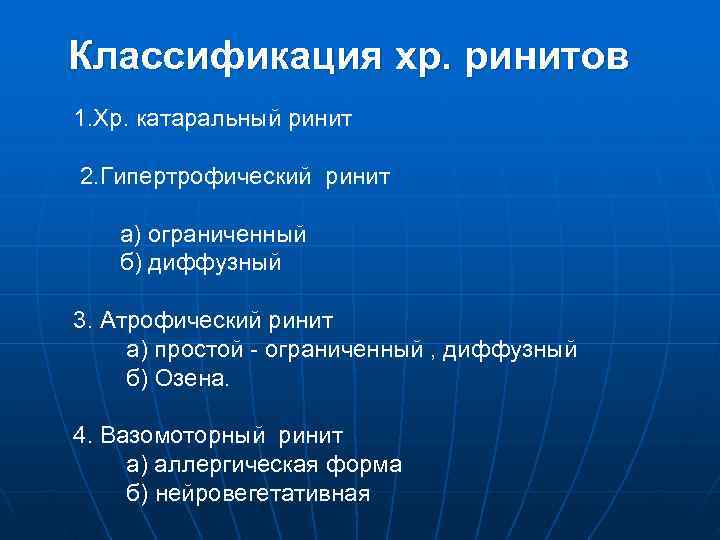 Классификация хр. ринитов

1.Хр. катаральный ринит

2.Гипертрофический ринит

а) ограниченный
б) диффузный

3. Атрофический ринит
а) простой - ограниченный , диффузный
б) Озена.

4. Вазомоторный ринит
а) аллергическая форма
б) нейровегетативная